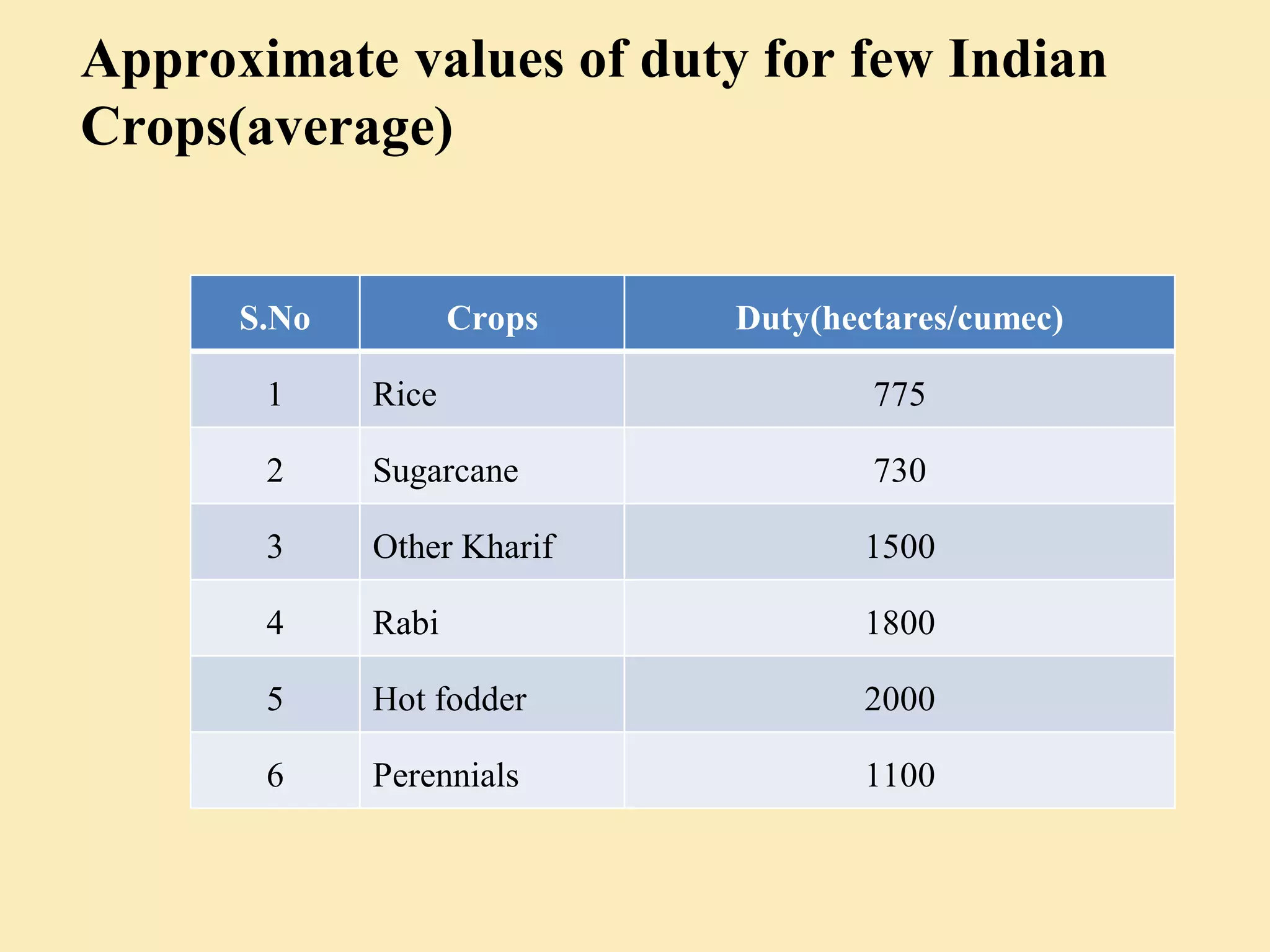 Approximate values of duty for few Indian Crops(average)

| S.No | Crops | Duty(hectares/cumec) |
|---|---|---|
| 1 | Rice | 775 |
| 2 | Sugarcane | 730 |
| 3 | Other Kharif | 1500 |
| 4 | Rabi | 1800 |
| 5 | Hot fodder | 2000 |
| 6 | Perennials | 1100 |